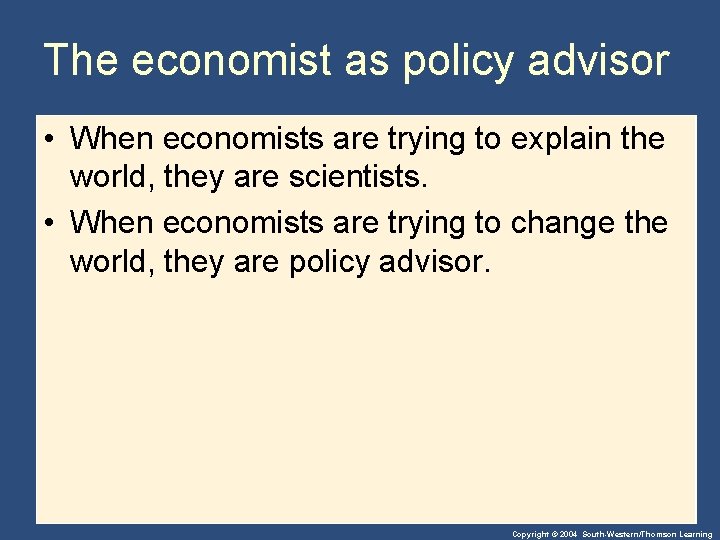 The economist as policy advisor

• When economists are trying to explain the world, they are scientists.
• When economists are trying to change the world, they are policy advisor.

Copyright © 2004 South-Western/Thomson Learning